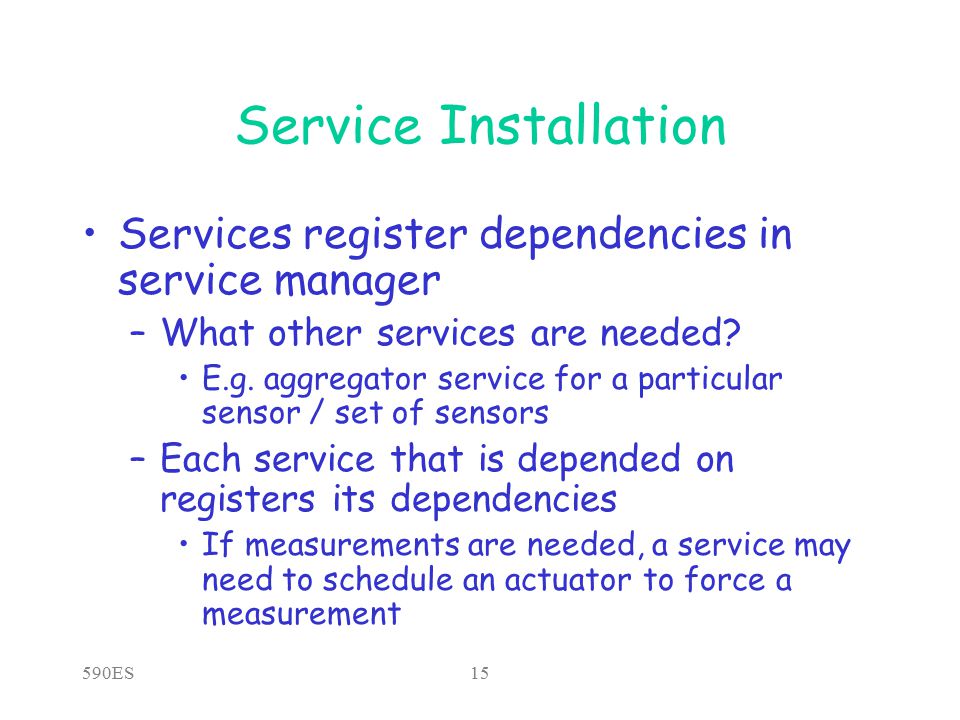 Service Installation

• Services register dependencies in service manager
– What other services are needed?
• E.g. aggregator service for a particular sensor / set of sensors
– Each service that is depended on registers its dependencies
• If measurements are needed, a service may need to schedule an actuator to force a measurement

590ES 15